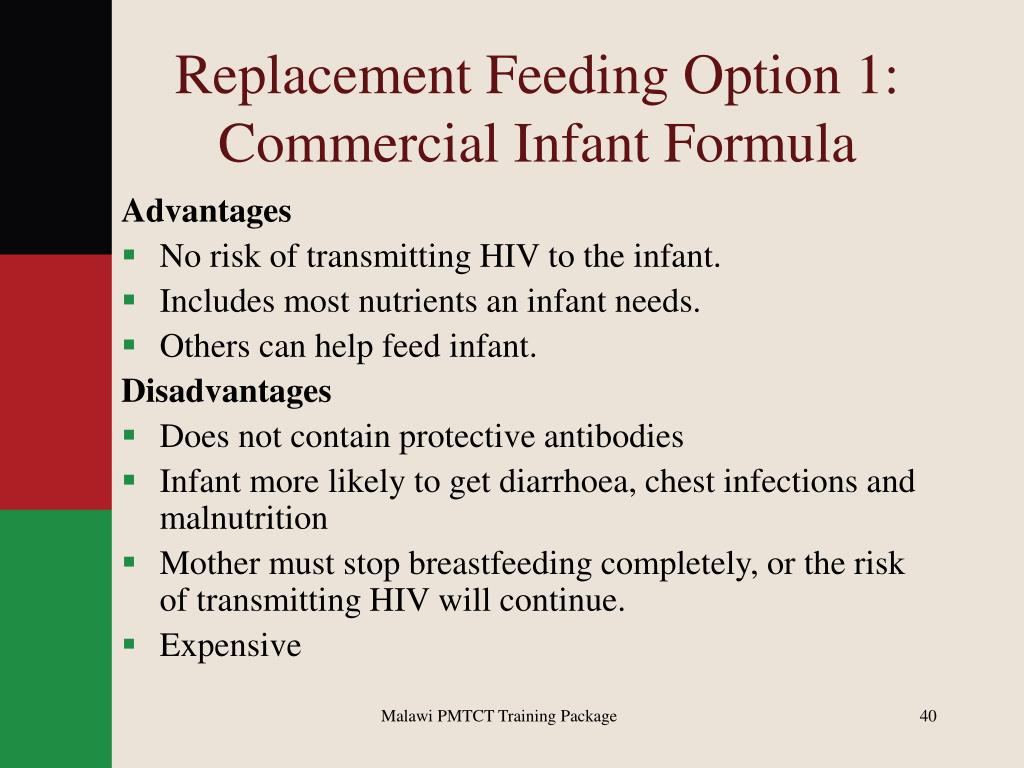 Replacement Feeding Option 1: Commercial Infant Formula

Advantages

- No risk of transmitting HIV to the infant.
- Includes most nutrients an infant needs.
- Others can help feed infant.

Disadvantages

- Does not contain protective antibodies
- Infant more likely to get diarrhoea, chest infections and malnutrition
- Mother must stop breastfeeding completely, or the risk of transmitting HIV will continue.
- Expensive

Malawi PMTCT Training Package

40